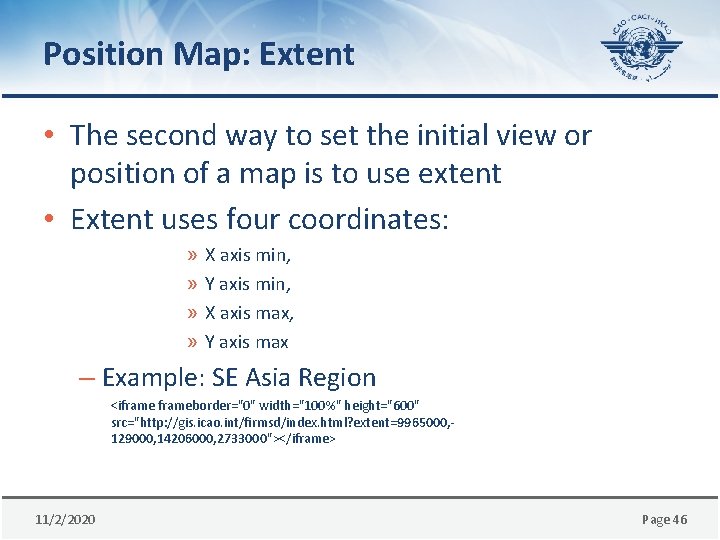 Position Map: Extent

ICAO • OACI • ИКАО

• The second way to set the initial view or position of a map is to use extent

• Extent uses four coordinates:

» X axis min,

» Y axis min,

» X axis max,

» Y axis max

– Example: SE Asia Region

<iframe frameborder="0" width="100%" height="600" src="http://gis.icao.int/firmsd/index.html?extent=9965000,-129000,14206000,2733000"></iframe>

11/2/2020

Page 46